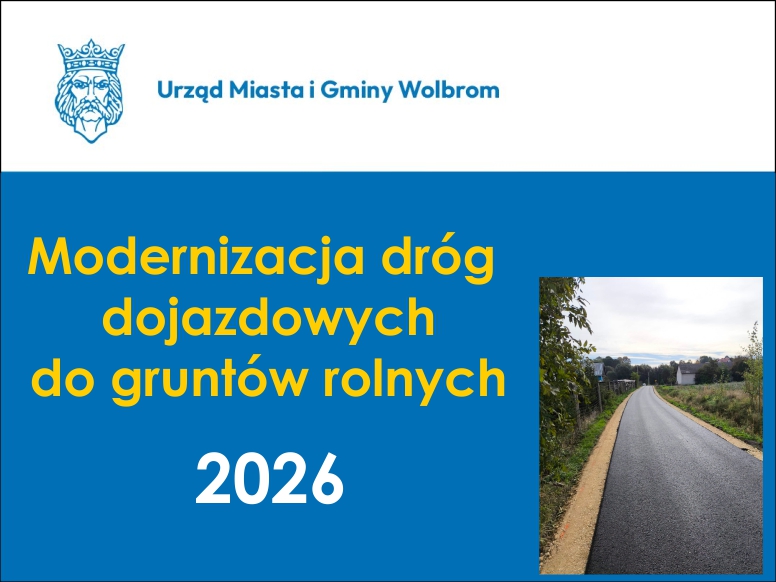 Urząd Miasta i Gminy Wolbrom

Modernizacja dróg dojazdowych do gruntów rolnych

2026